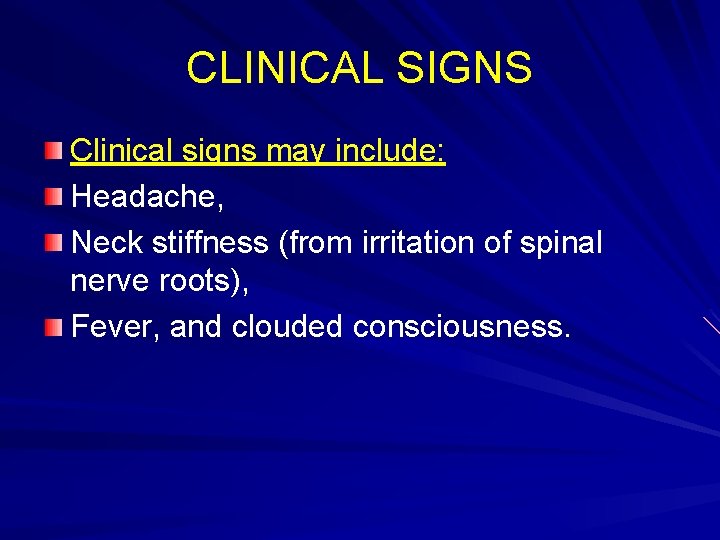 CLINICAL SIGNS

Clinical signs may include:

Headache,

Neck stiffness (from irritation of spinal nerve roots),

Fever, and clouded consciousness.